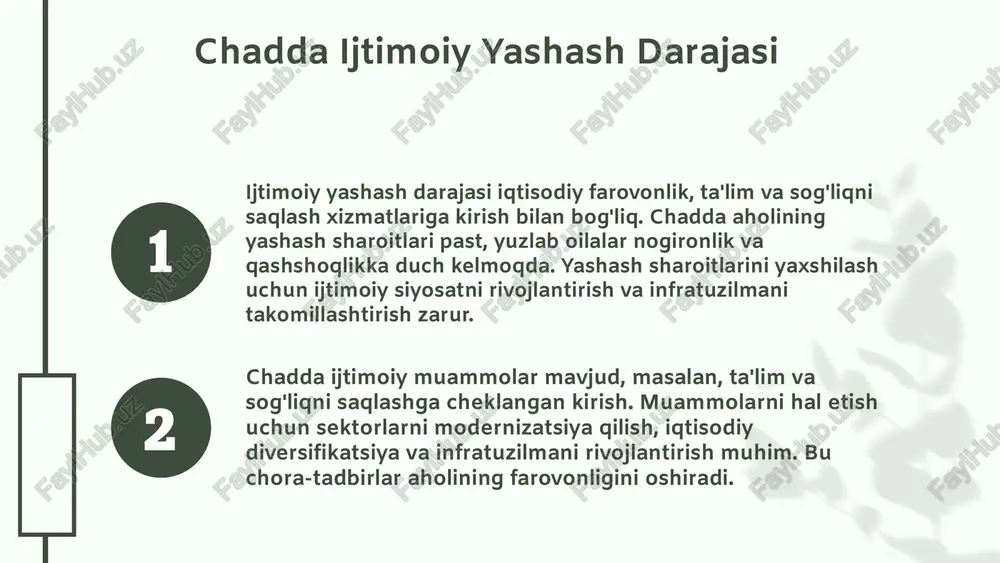 Chadda Ijtimoiy Yashash Darajasi

1

Ijtimoiy yashash darajasi iqtisodiy farovonlik, ta'lim va sog'liqni saqlash xizmatlariga kirish bilan bog'liq. Chadda aholining yashash sharoitlari past, yuzlab oilalar nogironlik va qashshoqlikka duch kelmoqda. Yashash sharoitlarini yaxshilash uchun ijtimoiy siyosatni rivojlantirish va infratuzilmani takomillashtirish zarur.

2

Chadda ijtimoiy muammolar mavjud, masalan, ta'lim va sog'liqni saqlashga cheklangan kirish. Muammolarni hal etish uchun sektorlarni modernizatsiya qilish, iqtisodiy diversifikatsiya va infratuzilmani rivojlantirish muhim. Bu chora-tadbirlar aholining farovonligini oshiradi.

FaylHub.uz